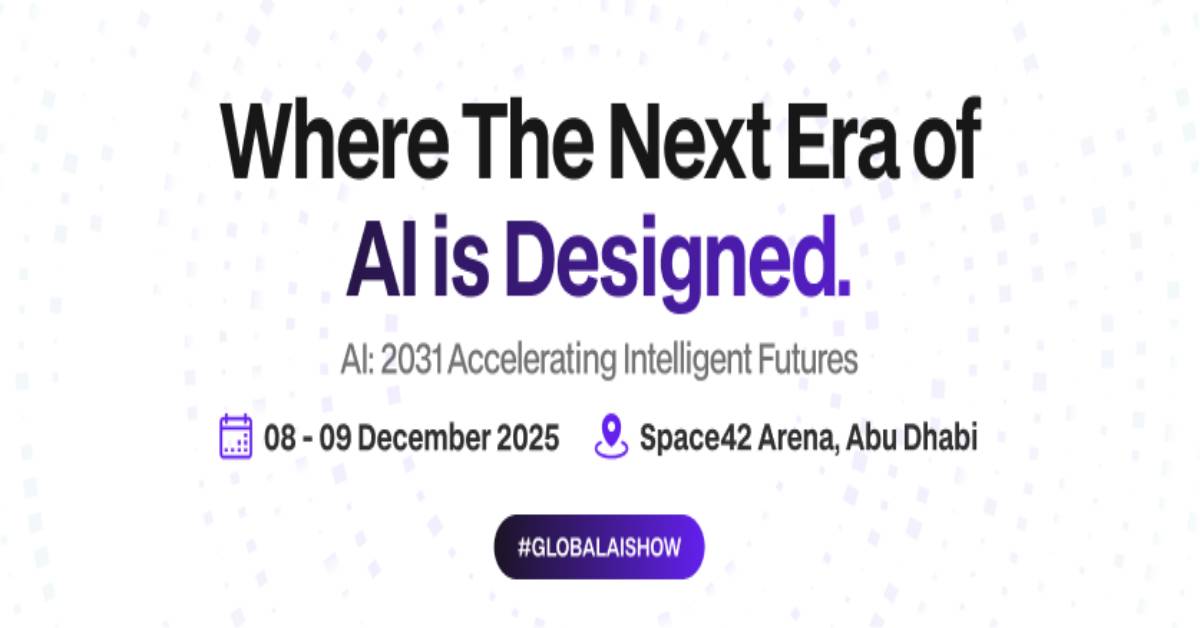 Where The Next Era of AI is Designed.

AI: 2031 Accelerating Intelligent Futures

08 - 09 December 2025 Space42 Arena, Abu Dhabi

#GLOBALAISHOW